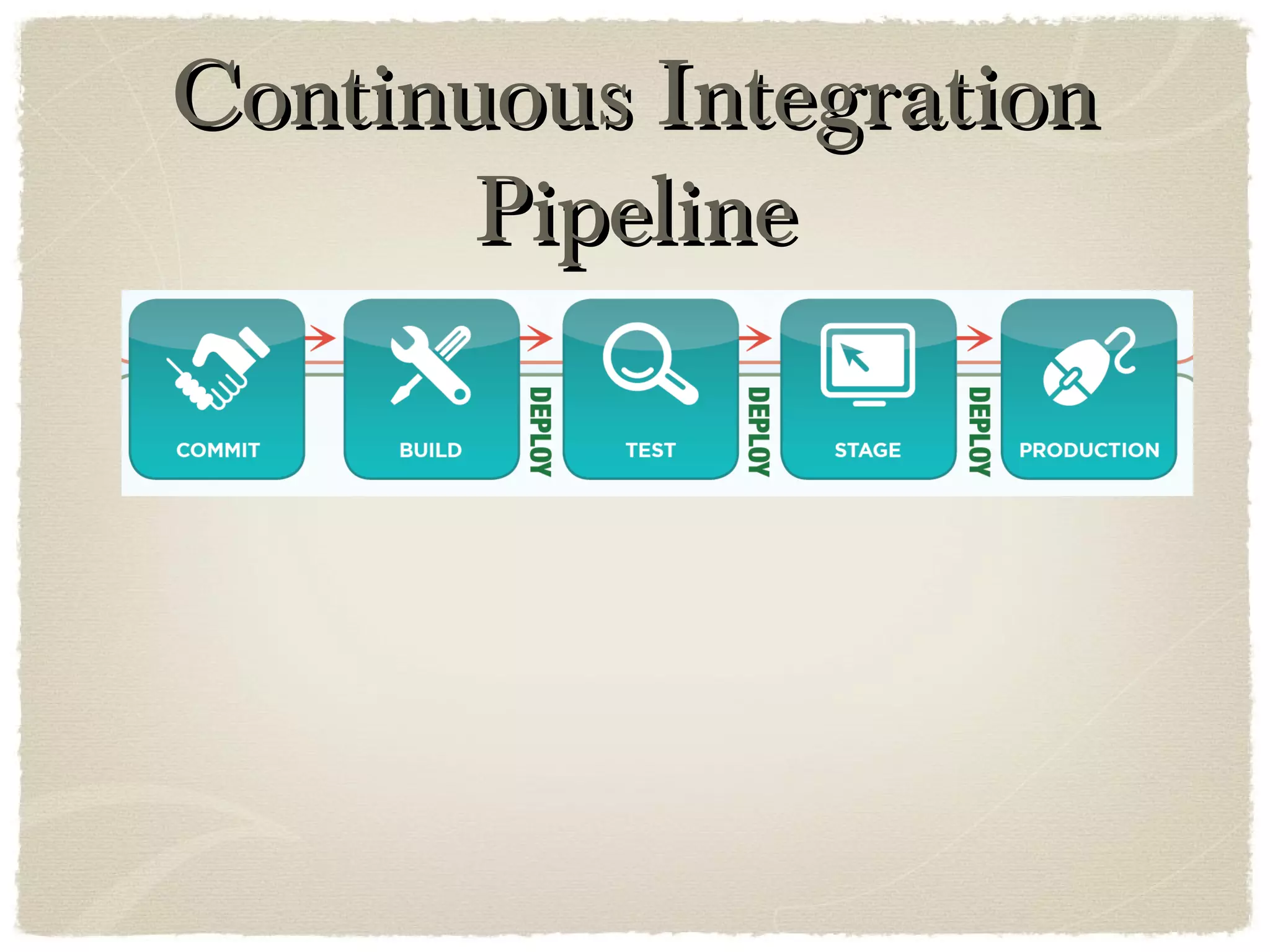 Continuous Integration Pipeline

COMMIT

BUILD

DEPLOY

TEST

DEPLOY

STAGE

DEPLOY

PRODUCTION